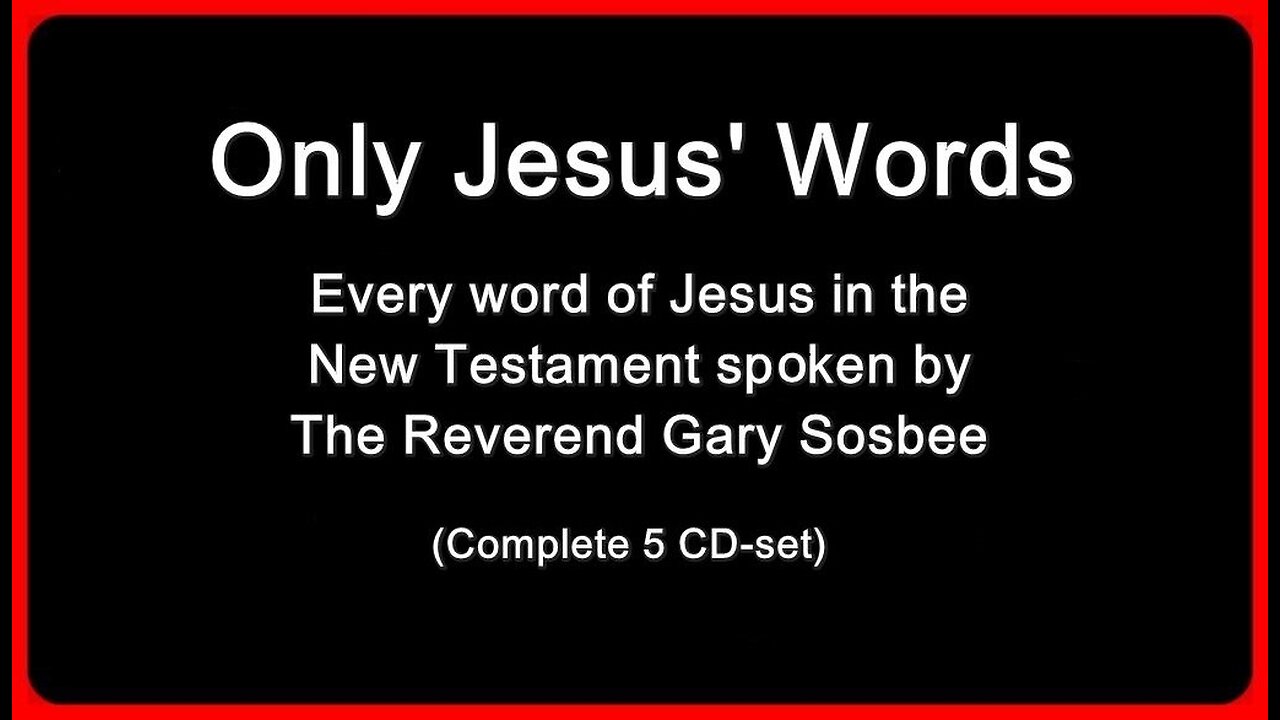 Only Jesus' Words

Every word of Jesus in the New Testament spoken by The Reverend Gary Sosbee

(Complete 5 CD-set)